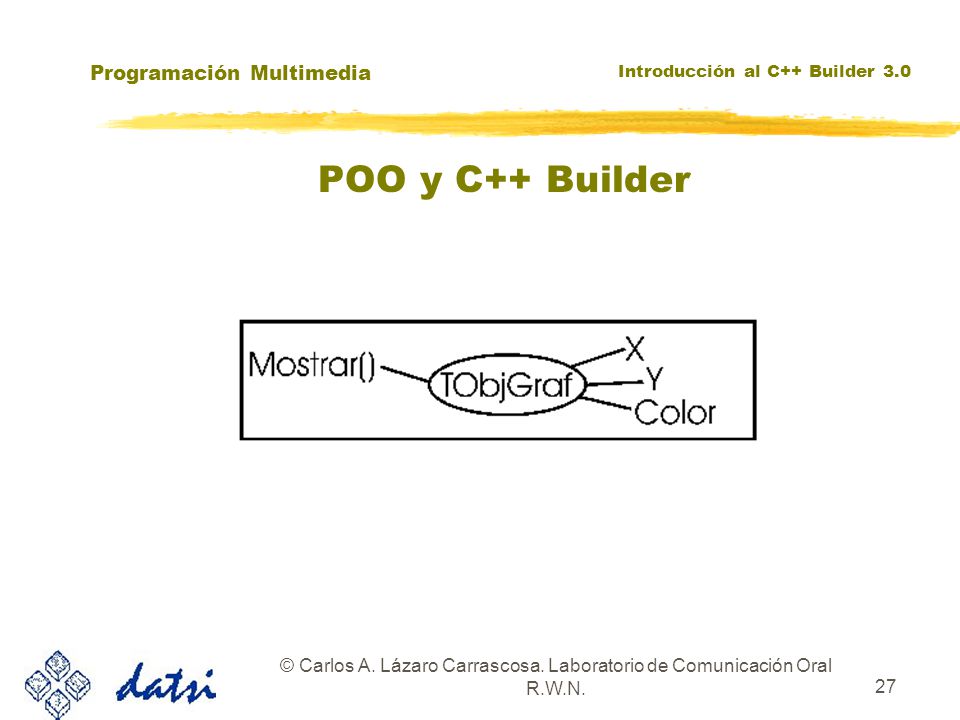 Programación Multimedia

Introducción al C++ Builder 3.0

POO y C++ Builder

Mostrar()
TObjGraf
X
Y
Color

datsi

© Carlos A. Lázaro Carrascosa. Laboratorio de Comunicación Oral R.W.N.

27